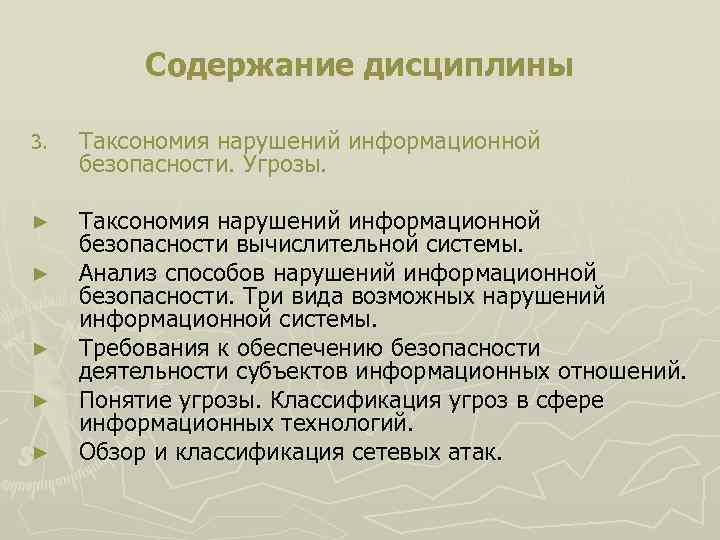 Содержание дисциплины

3. Таксономия нарушений информационной безопасности. Угрозы.

► Таксономия нарушений информационной безопасности вычислительной системы.
► Анализ способов нарушений информационной безопасности. Три вида возможных нарушений информационной системы.
► Требования к обеспечению безопасности деятельности субъектов информационных отношений.
► Понятие угрозы. Классификация угроз в сфере информационных технологий.
► Обзор и классификация сетевых атак.